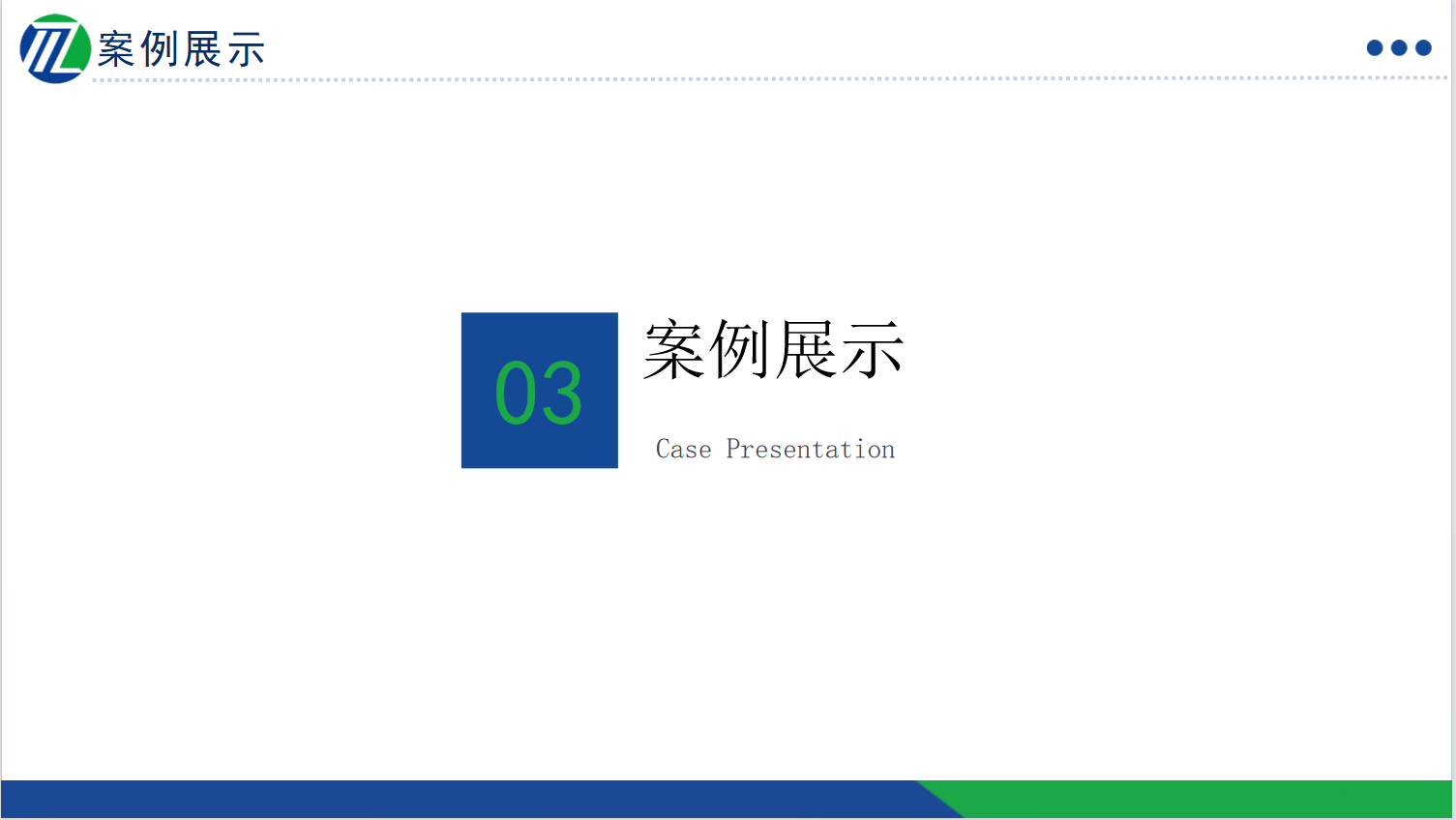 案例展示

03

案例展示

Case Presentation